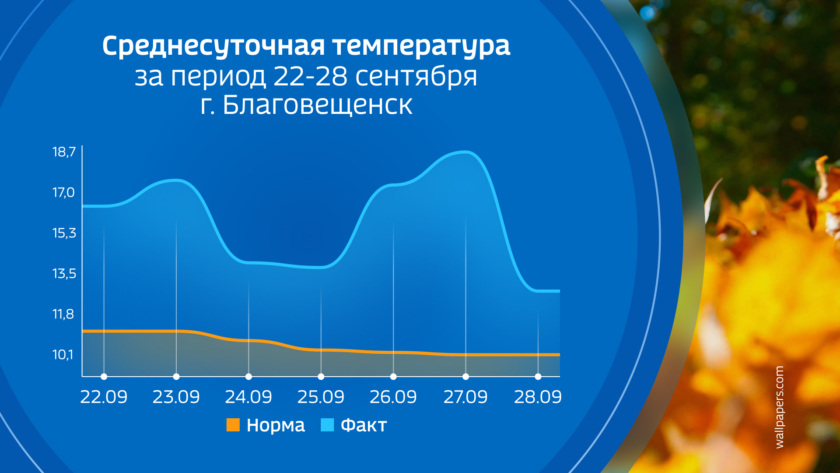 Среднесуточная температура
за период 22-28 сентября
г. Благовещенск

18,7
17,0
15,3
13,5
11,8
10,1

22.09 23.09 24.09 25.09 26.09 27.09 28.09

Норма Факт

wallpapers.com